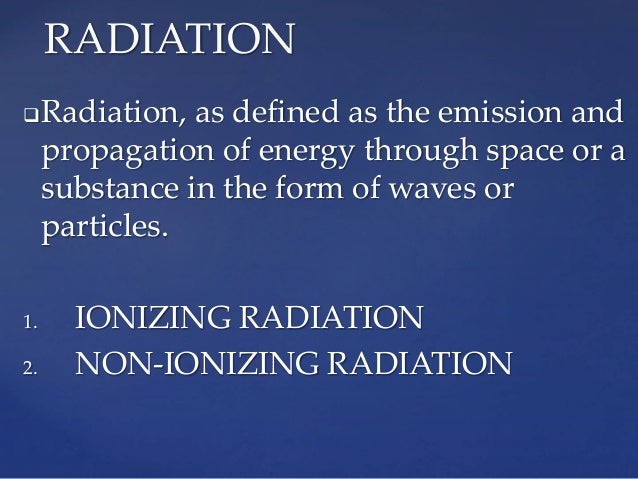 RADIATION

❑Radiation, as defined as the emission and propagation of energy through space or a substance in the form of waves or particles.

1. IONIZING RADIATION
2. NON-IONIZING RADIATION